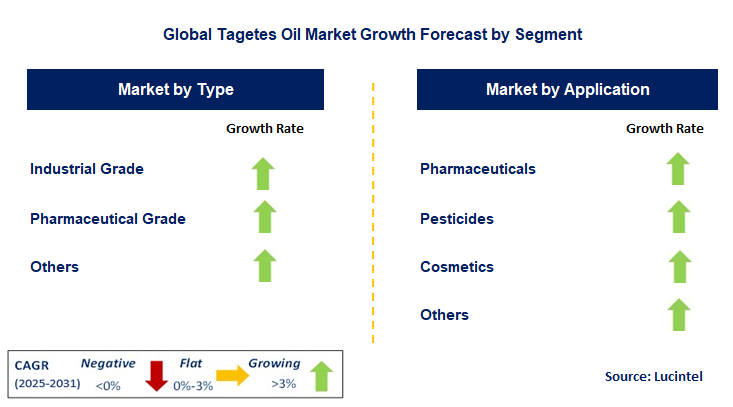 Global Tagetes Oil Market Growth Forecast by Segment

Market by Type

Growth Rate

Industrial Grade

Pharmaceutical Grade

Others

Market by Application

Growth Rate

Pharmaceuticals

Pesticides

Cosmetics

Others

CAGR (2025-2031)

Negative <0%

Flat 0%-3%

Growing >3%

Source: Lucintel